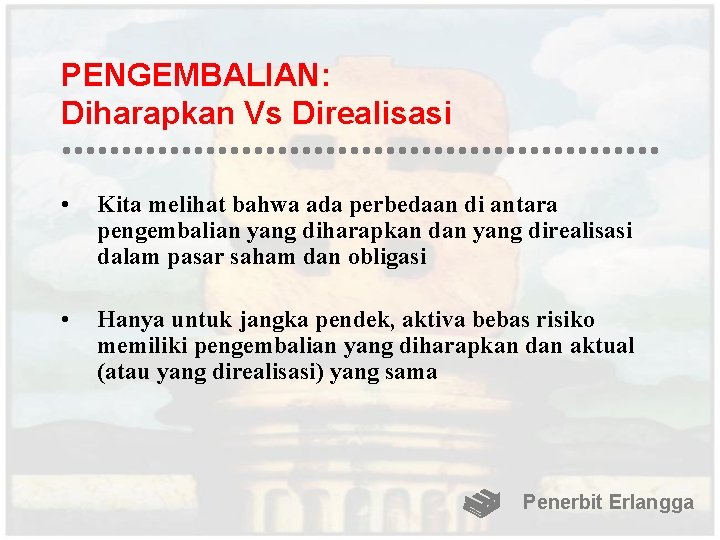 PENGEMBALIAN:
Diharapkan Vs Direalisasi

• Kita melihat bahwa ada perbedaan di antara pengembalian yang diharapkan dan yang direalisasi dalam pasar saham dan obligasi

• Hanya untuk jangka pendek, aktiva bebas risiko memiliki pengembalian yang diharapkan dan aktual (atau yang direalisasi) yang sama

Penerbit Erlangga